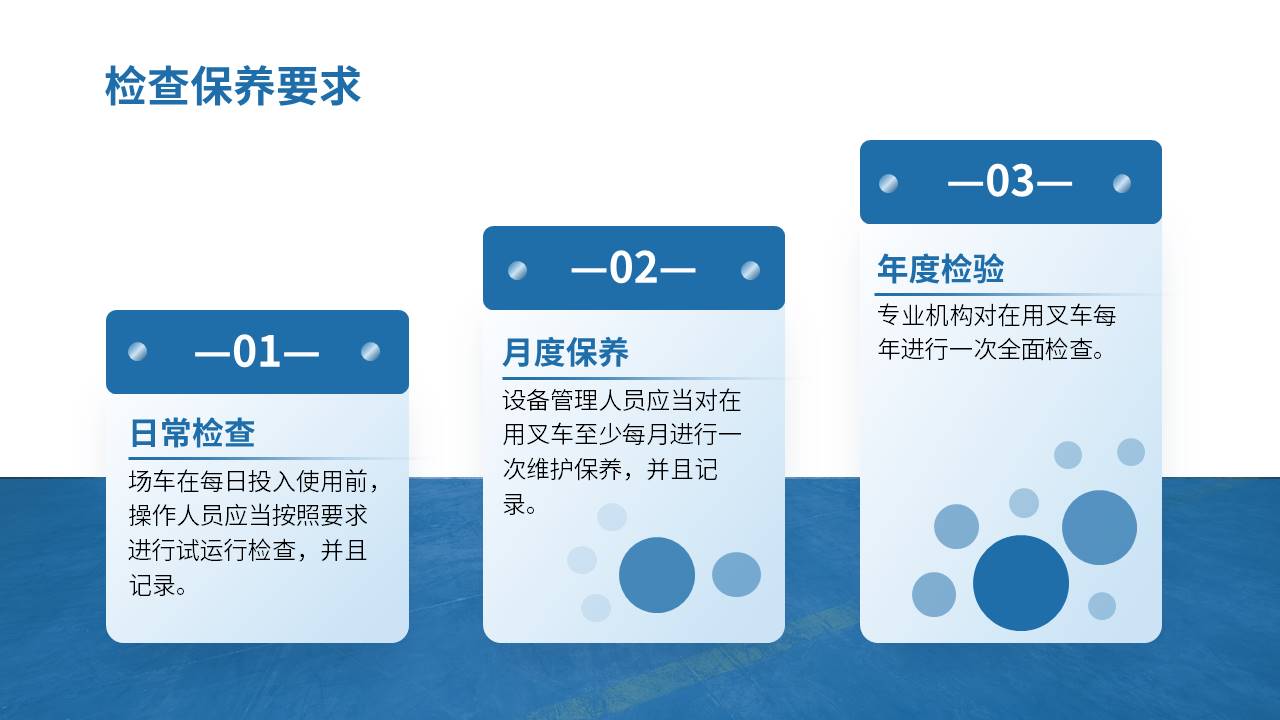 检查保养要求

—01—

日常检查

场车在每日投入使用前，操作人员应当按照要求进行试运行检查，并且记录。

—02—

月度保养

设备管理人员应当对在用叉车至少每月进行一次维护保养，并且记录。

—03—

年度检验

专业机构对在用叉车每年进行一次全面检查。